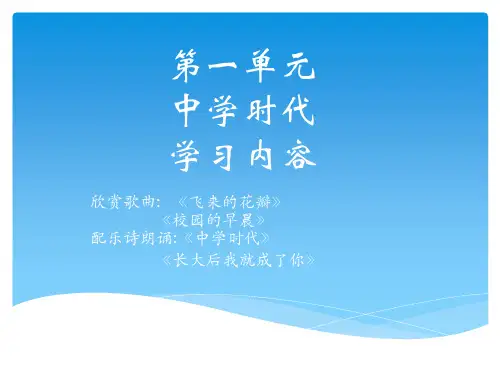 第一单元
中学时代
学习内容

欣赏歌曲：《飞来的花瓣》
《校园的早晨》
配乐诗朗诵:《中学时代》
《长大后我就成了你》